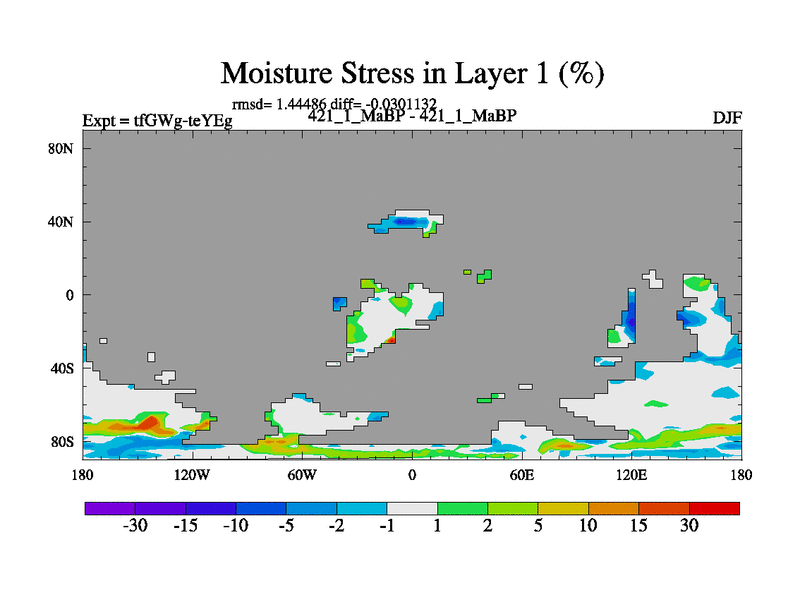 Moisture Stress in Layer 1 (%)

rmsd= 1.44486 diff= -0.0301132

Expt = tfGWg-teYEg

421_1_MaBP - 421_1_MaBP

DJF

80N

40N

0

40S

80S

180

120W

60W

0

60E

120E

180

-30 -15 -10 -5 -2 -1 1 2 5 10 15 30